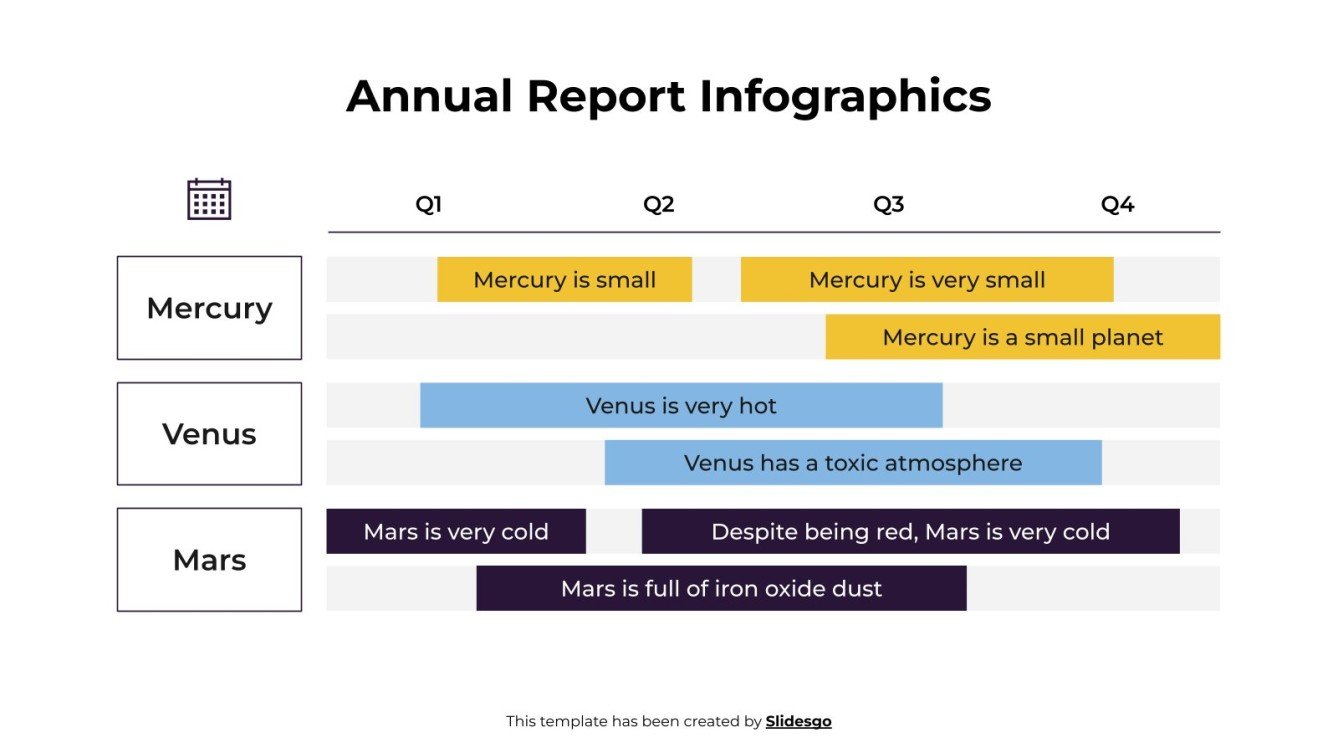 Annual Report Infographics

Q1 Q2 Q3 Q4

Mercury
Mercury is small
Mercury is very small
Mercury is a small planet

Venus
Venus is very hot
Venus has a toxic atmosphere

Mars
Mars is very cold
Despite being red, Mars is very cold
Mars is full of iron oxide dust

This template has been created by Slidesgo